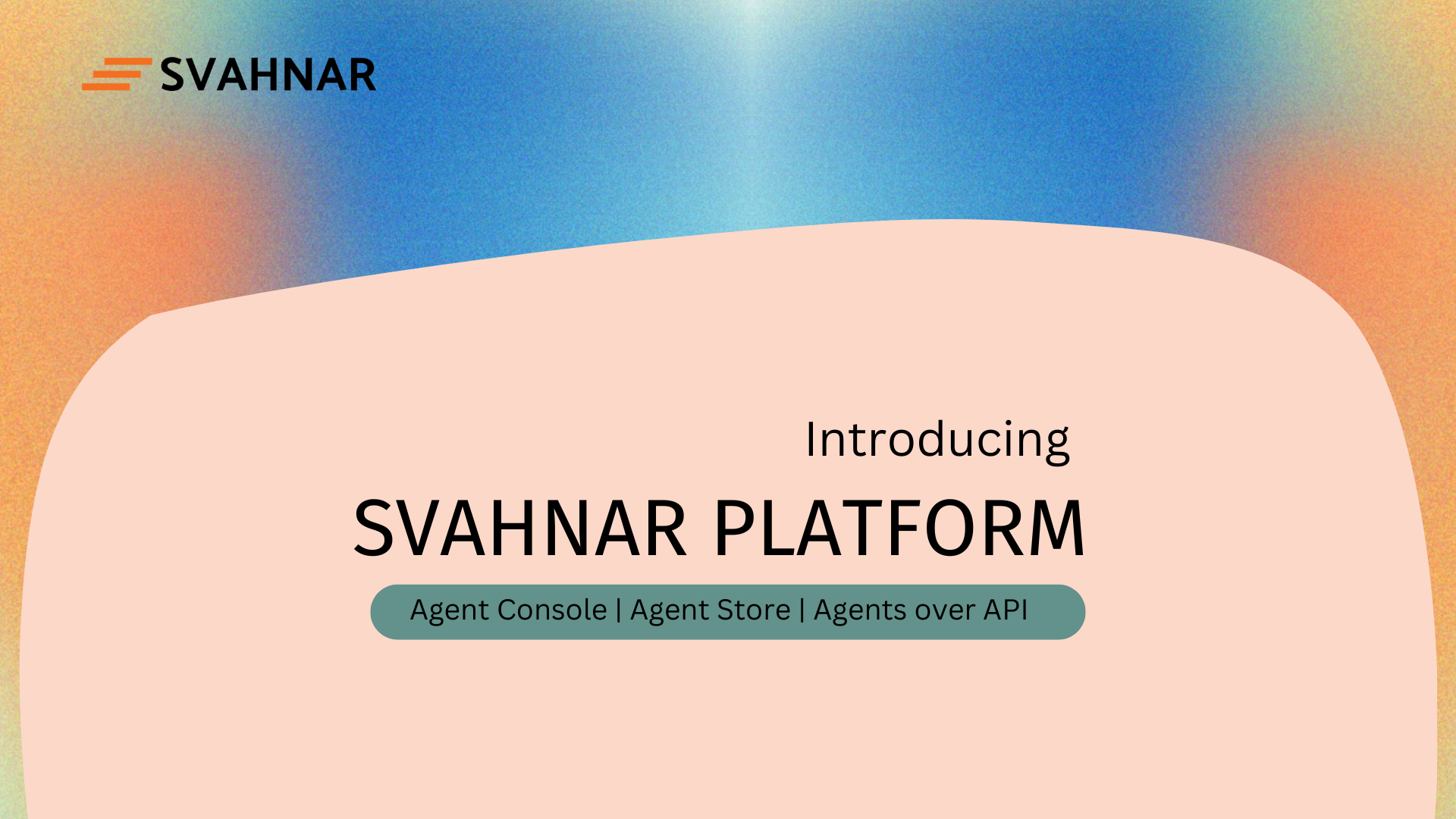 SVAHNAR

Introducing

SVAHNAR PLATFORM

Agent Console | Agent Store | Agents over API